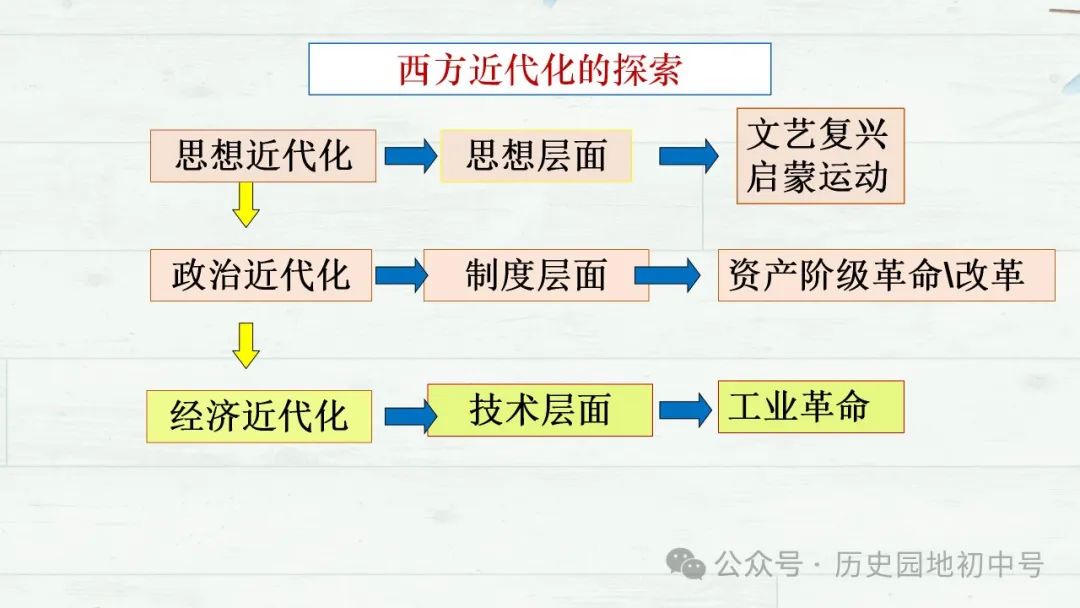 西方近代化的探索

思想近代化
思想层面
文艺复兴
启蒙运动

政治近代化
制度层面
资产阶级革命\改革

经济近代化
技术层面
工业革命

公众号 · 历史园地初中号